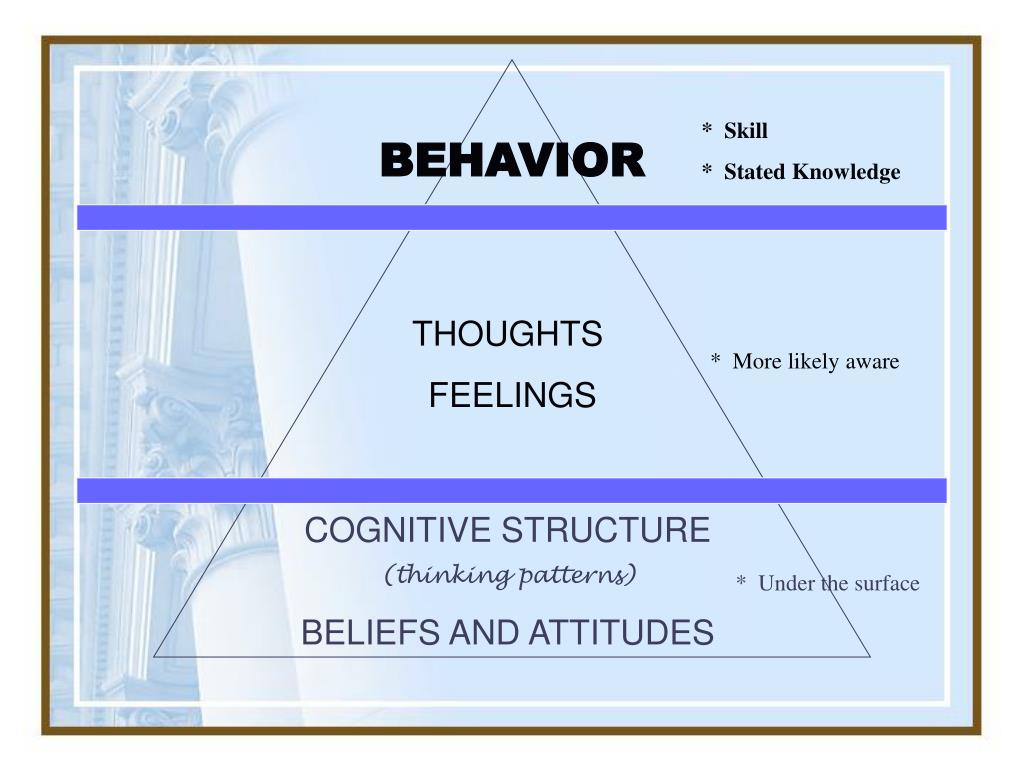 BEHAVIOR

* Skill
* Stated Knowledge

THOUGHTS
FEELINGS

* More likely aware

COGNITIVE STRUCTURE
(thinking patterns)
BELIEFS AND ATTITUDES

* Under the surface